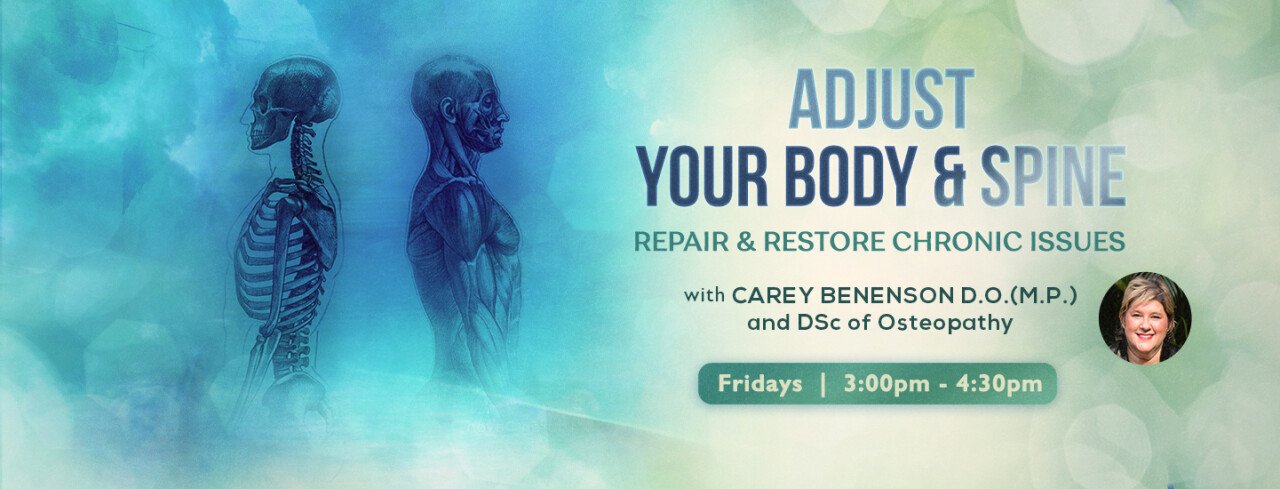 ADJUST
YOUR BODY & SPINE
REPAIR & RESTORE CHRONIC ISSUES

with CAREY BENENSON D.O.(M.P.)
and DSc of Osteopathy

Fridays | 3:00pm - 4:30pm